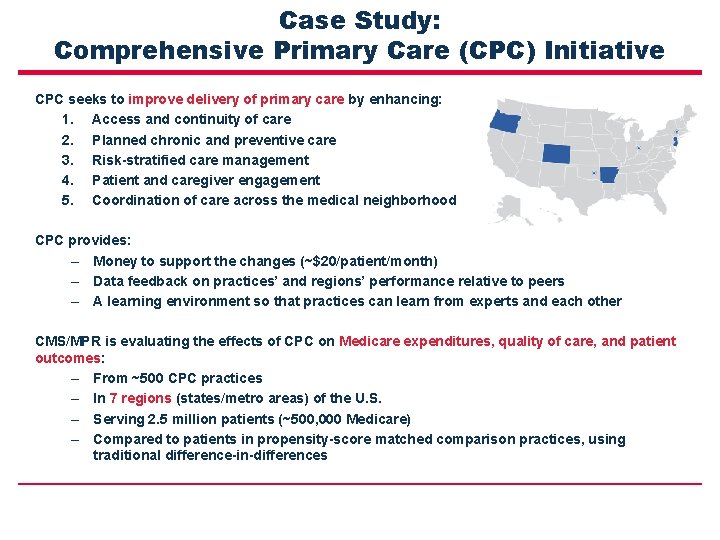 Case Study:
Comprehensive Primary Care (CPC) Initiative

CPC seeks to improve delivery of primary care by enhancing:
1. Access and continuity of care
2. Planned chronic and preventive care
3. Risk-stratified care management
4. Patient and caregiver engagement
5. Coordination of care across the medical neighborhood

CPC provides:
– Money to support the changes (~$20/patient/month)
– Data feedback on practices' and regions' performance relative to peers
– A learning environment so that practices can learn from experts and each other

CMS/MPR is evaluating the effects of CPC on Medicare expenditures, quality of care, and patient outcomes:
– From ~500 CPC practices
– In 7 regions (states/metro areas) of the U.S.
– Serving 2.5 million patients (~500,000 Medicare)
– Compared to patients in propensity-score matched comparison practices, using traditional difference-in-differences